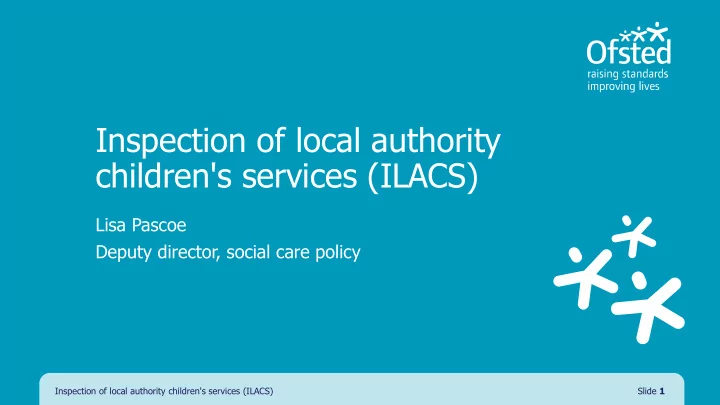 Ofsted
raising standards
improving lives

Inspection of local authority children's services (ILACS)

Lisa Pascoe

Deputy director, social care policy

Inspection of local authority children's services (ILACS)

Slide 1